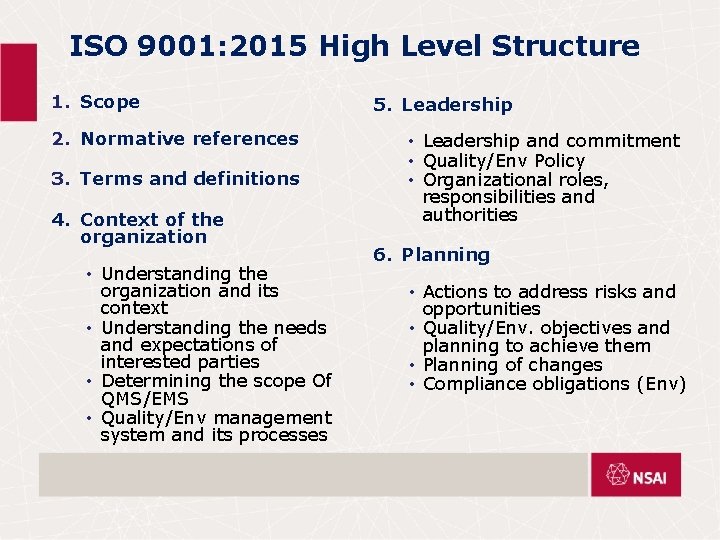 ISO 9001:2015 High Level Structure

1. Scope

2. Normative references

3. Terms and definitions

4. Context of the organization

• Understanding the organization and its context
• Understanding the needs and expectations of interested parties
• Determining the scope Of QMS/EMS
• Quality/Env management system and its processes

5. Leadership

• Leadership and commitment
• Quality/Env Policy
• Organizational roles, responsibilities and authorities

6. Planning

• Actions to address risks and opportunities
• Quality/Env. objectives and planning to achieve them
• Planning of changes
• Compliance obligations (Env)

NSAI